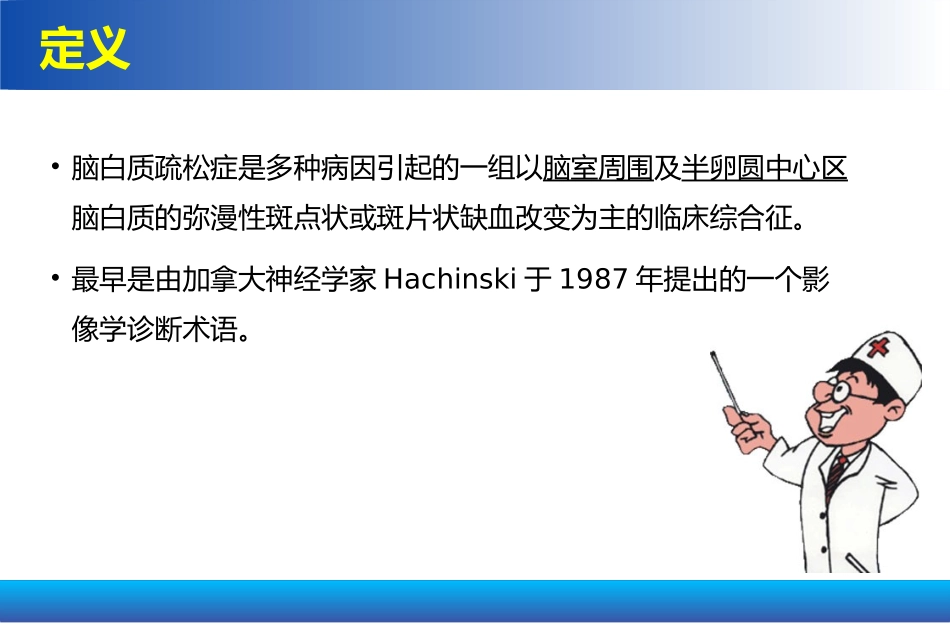 定义

• 脑白质疏松症是多种病因引起的一组以脑室周围及半卵圆中心区脑白质的弥漫性斑点状或斑片状缺血改变为主的临床综合征。

• 最早是由加拿大神经学家 Hachinski 于 1987 年提出的一个影像学诊断术语。